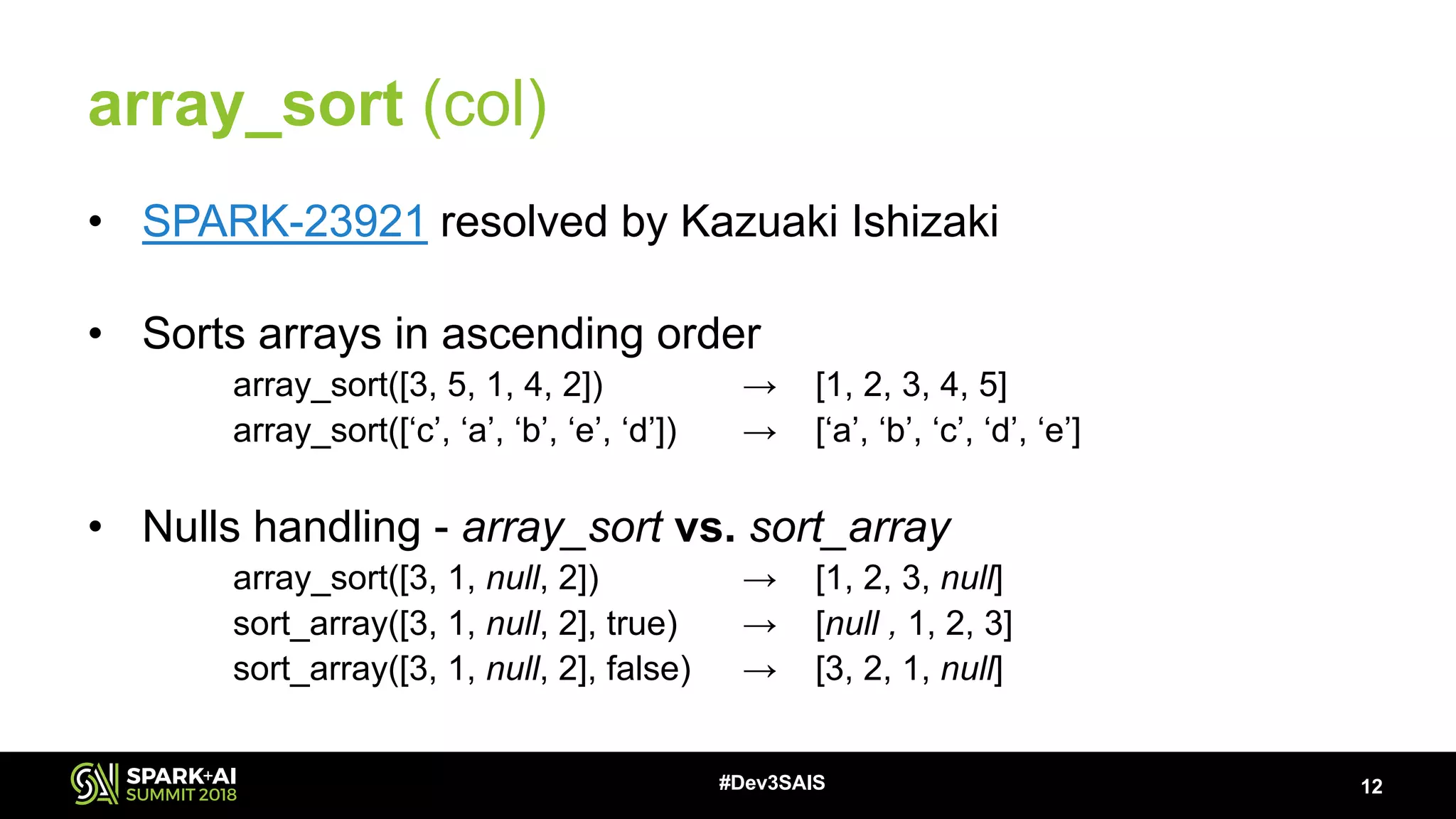 array_sort (col)

• SPARK-23921 resolved by Kazuaki Ishizaki

• Sorts arrays in ascending order

array_sort([3, 5, 1, 4, 2]) → [1, 2, 3, 4, 5]
array_sort([‘c’, ‘a’, ‘b’, ‘e’, ‘d’]) → [‘a’, ‘b’, ‘c’, ‘d’, ‘e’]

• Nulls handling - array_sort vs. sort_array

array_sort([3, 1, null, 2]) → [1, 2, 3, null]
sort_array([3, 1, null, 2], true) → [null , 1, 2, 3]
sort_array([3, 1, null, 2], false) → [3, 2, 1, null]

SPARK+AI SUMMIT 2018

#Dev3SAIS

12